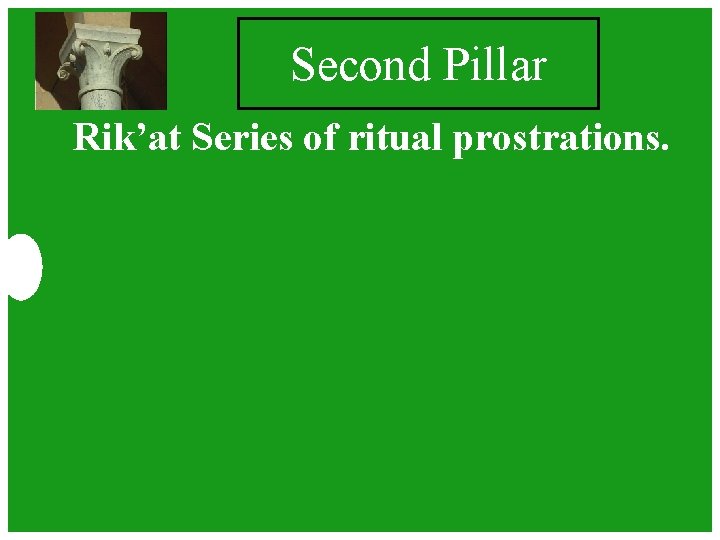 Second Pillar

Rik’at Series of ritual prostrations.